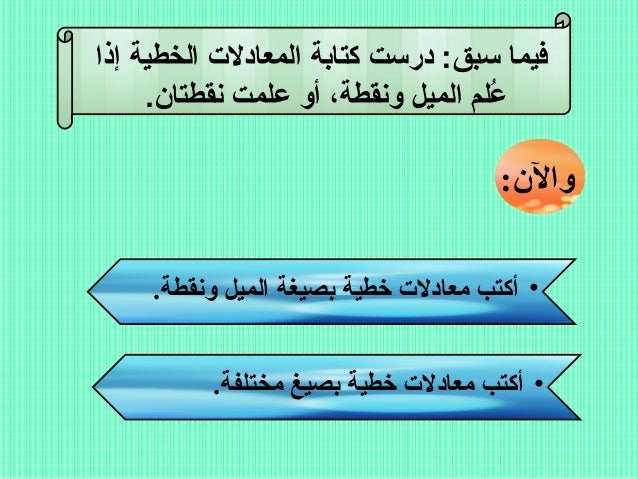 فيما سبق: درست كتابة المعادلات الخطية إذا عُلم الميل ونقطة، أو علمت نقطتان.

والآن:

• أكتب معادلات خطية بصيغة الميل ونقطة.

• أكتب معادلات خطية بصيغ مختلفة.